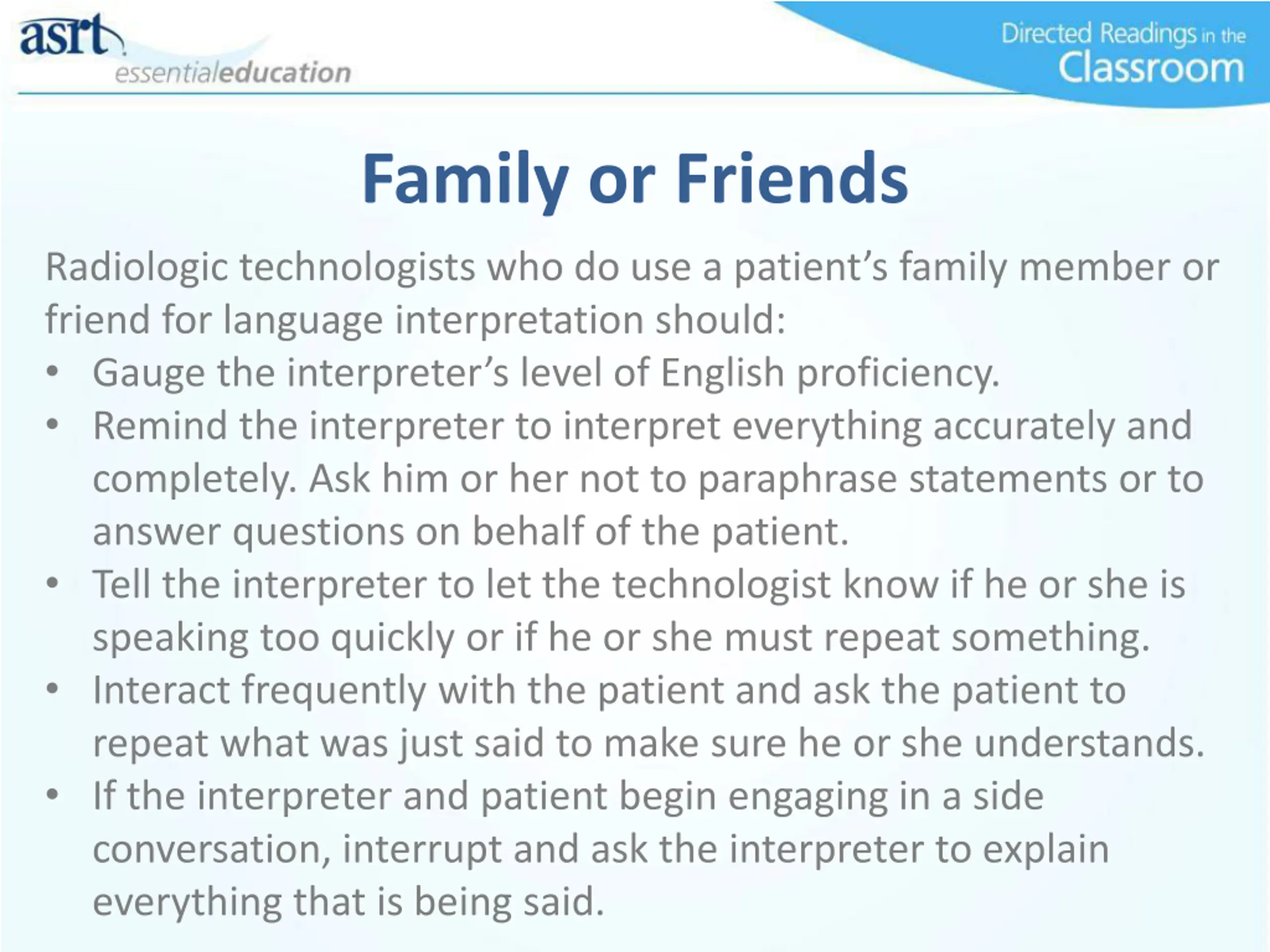 asrt
essentialeducation

Directed Readings in the Classroom

Family or Friends

Radiologic technologists who do use a patient's family member or friend for language interpretation should:

• Gauge the interpreter's level of English proficiency.
• Remind the interpreter to interpret everything accurately and completely. Ask him or her not to paraphrase statements or to answer questions on behalf of the patient.
• Tell the interpreter to let the technologist know if he or she is speaking too quickly or if he or she must repeat something.
• Interact frequently with the patient and ask the patient to repeat what was just said to make sure he or she understands.
• If the interpreter and patient begin engaging in a side conversation, interrupt and ask the interpreter to explain everything that is being said.